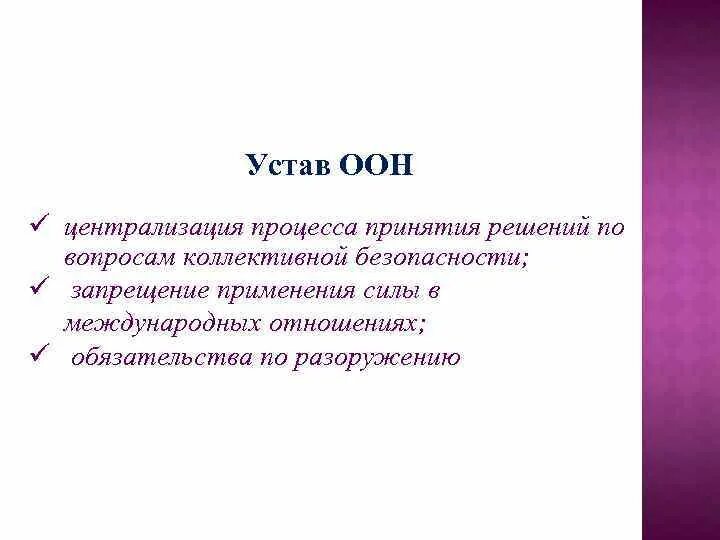 Устав ООН

✓ централизация процесса принятия решений по вопросам коллективной безопасности;

✓ запрещение применения силы в международных отношениях;

✓ обязательства по разоружению